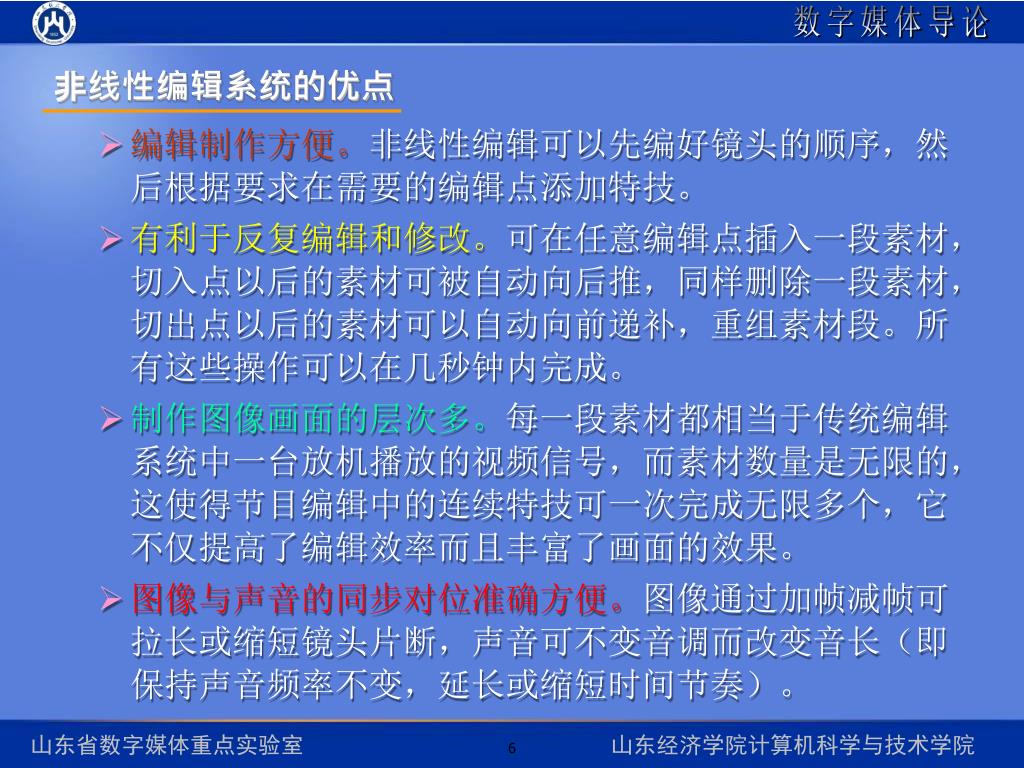 数字媒体导论

非线性编辑系统的优点

➢ 编辑制作方便。非线性编辑可以先编好镜头的顺序，然后根据要求在需要的编辑点添加特技。

➢ 有利于反复编辑和修改。可在任意编辑点插入一段素材，切入点以后的素材可被自动向后推，同样删除一段素材，切出点以后的素材可以自动向前递补，重组素材段。所有这些操作可以在几秒钟内完成。

➢ 制作图像画面的层次多。每一段素材都相当于传统编辑系统中一台放机播放的视频信号，而素材数量是无限的，这使得节目编辑中的连续特技可一次完成无限多个，它不仅提高了编辑效率而且丰富了画面的效果。

➢ 图像与声音的同步对位准确方便。图像通过加帧减帧可拉长或缩短镜头片断，声音可不变音调而改变音长（即保持声音频率不变，延长或缩短时间节奏）。

山东省数字媒体重点实验室

6

山东经济学院计算机科学与技术学院